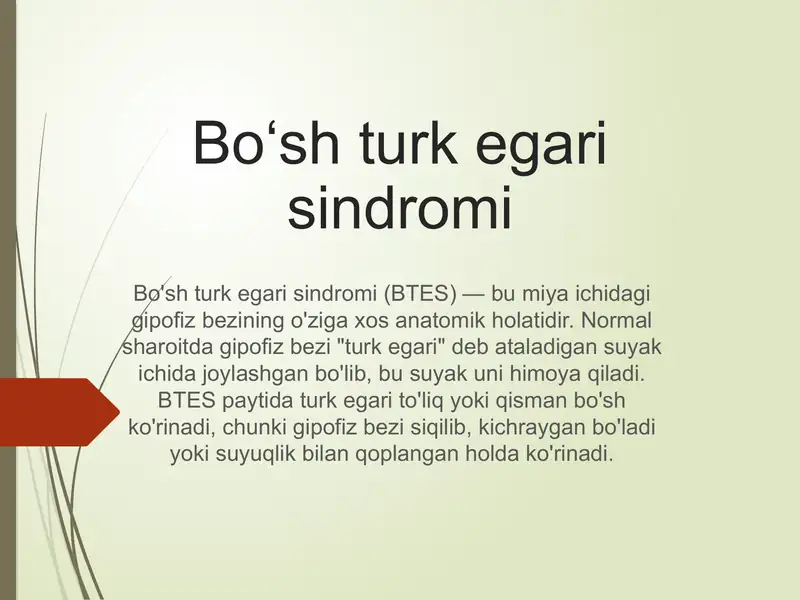 Bo‘sh turk egari sindromi

Bo'sh turk egari sindromi (BTES) — bu miya ichidagi gipofiz bezining o'ziga xos anatomik holatidir. Normal sharoitda gipofiz bezi "turk egari" deb ataladigan suyak ichida joylashgan bo'lib, bu suyak uni himoya qiladi. BTES paytida turk egari to'liq yoki qisman bo'sh ko'rinadi, chunki gipofiz bezi siqilib, kichraygan bo'ladi yoki suyuqlik bilan qoplangan holda ko'rinadi.